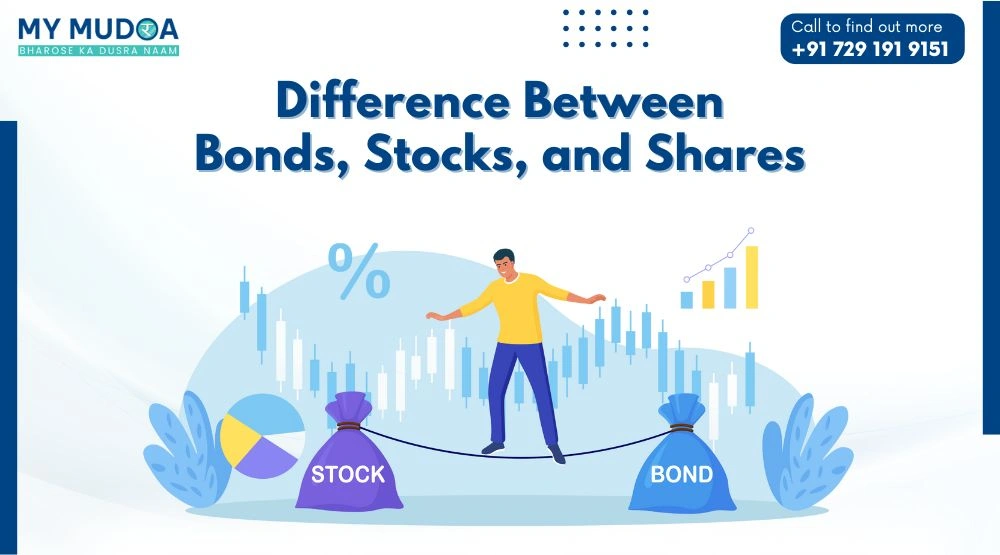 MY MUDRA
BHAROSE KA DUSRA NAAM

Call to find out more
+91 729 191 9151

Difference Between Bonds, Stocks, and Shares

%

STOCK

BOND